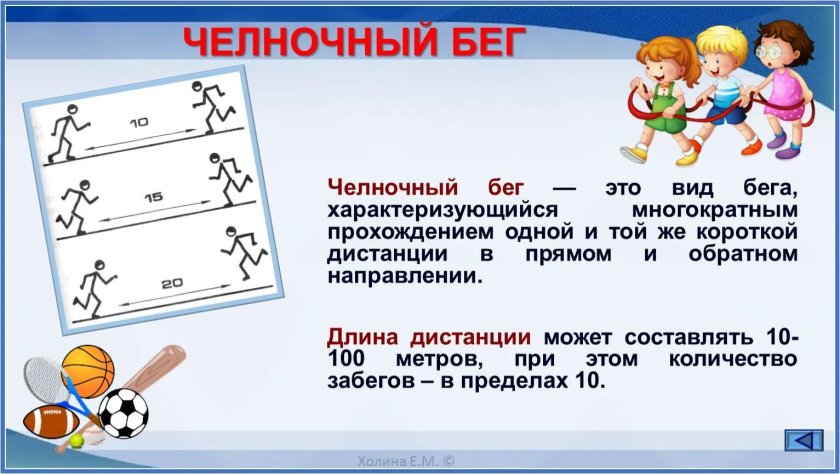 ЧЕЛНОЧНЫЙ БЕГ

10

15

20

Челночный бег — это вид бега, характеризующийся многократным прохождением одной и той же короткой дистанции в прямом и обратном направлении.

Длина дистанции может составлять 10-100 метров, при этом количество забегов – в пределах 10.

Холина Е.М. ©